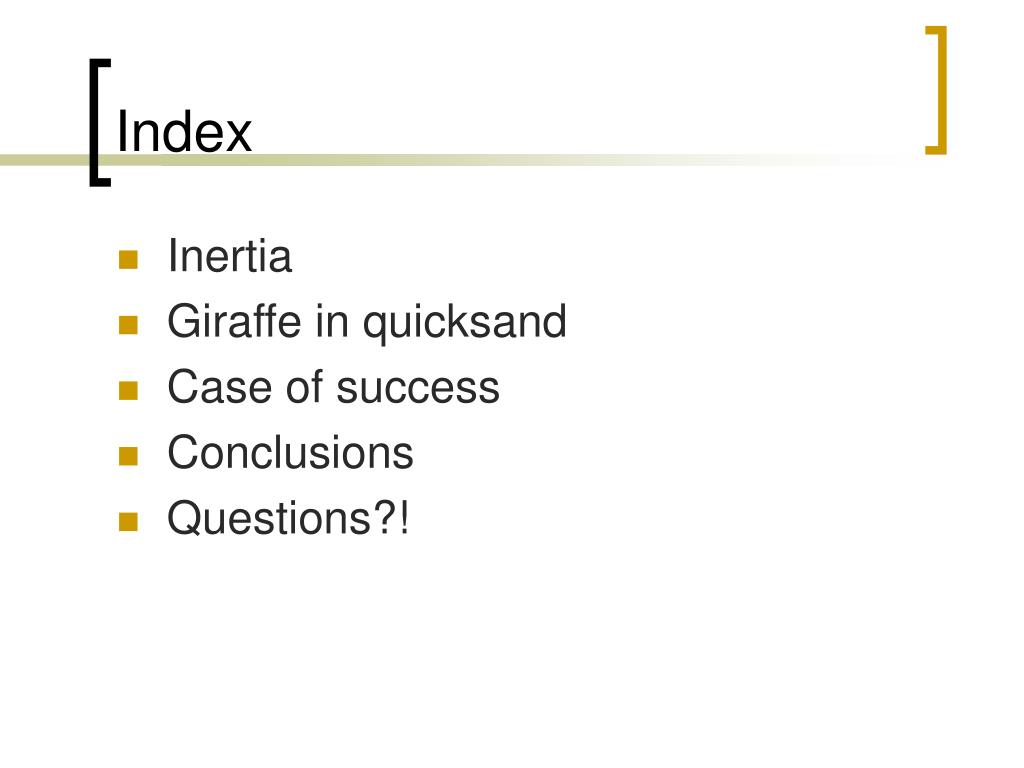 Index

- Inertia
- Giraffe in quicksand
- Case of success
- Conclusions
- Questions?!